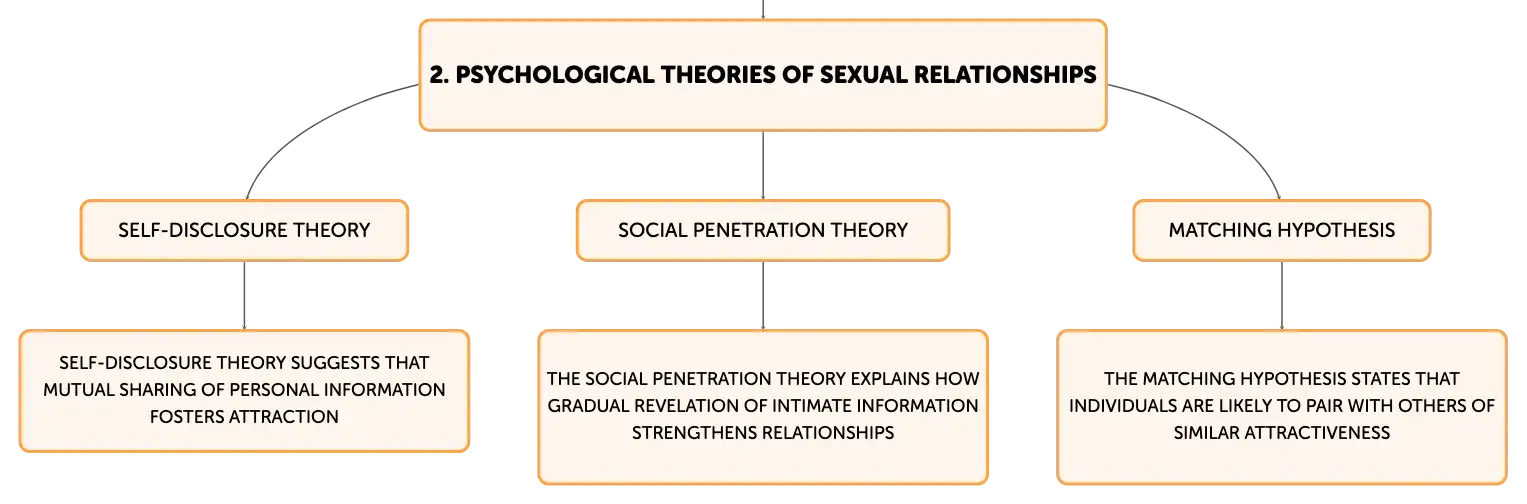 2. PSYCHOLOGICAL THEORIES OF SEXUAL RELATIONSHIPS

SELF-DISCLOSURE THEORY

SELF-DISCLOSURE THEORY SUGGESTS THAT MUTUAL SHARING OF PERSONAL INFORMATION FOSTERS ATTRACTION

SOCIAL PENETRATION THEORY

THE SOCIAL PENETRATION THEORY EXPLAINS HOW GRADUAL REVELATION OF INTIMATE INFORMATION STRENGTHENS RELATIONSHIPS

MATCHING HYPOTHESIS

THE MATCHING HYPOTHESIS STATES THAT INDIVIDUALS ARE LIKELY TO PAIR WITH OTHERS OF SIMILAR ATTRACTIVENESS